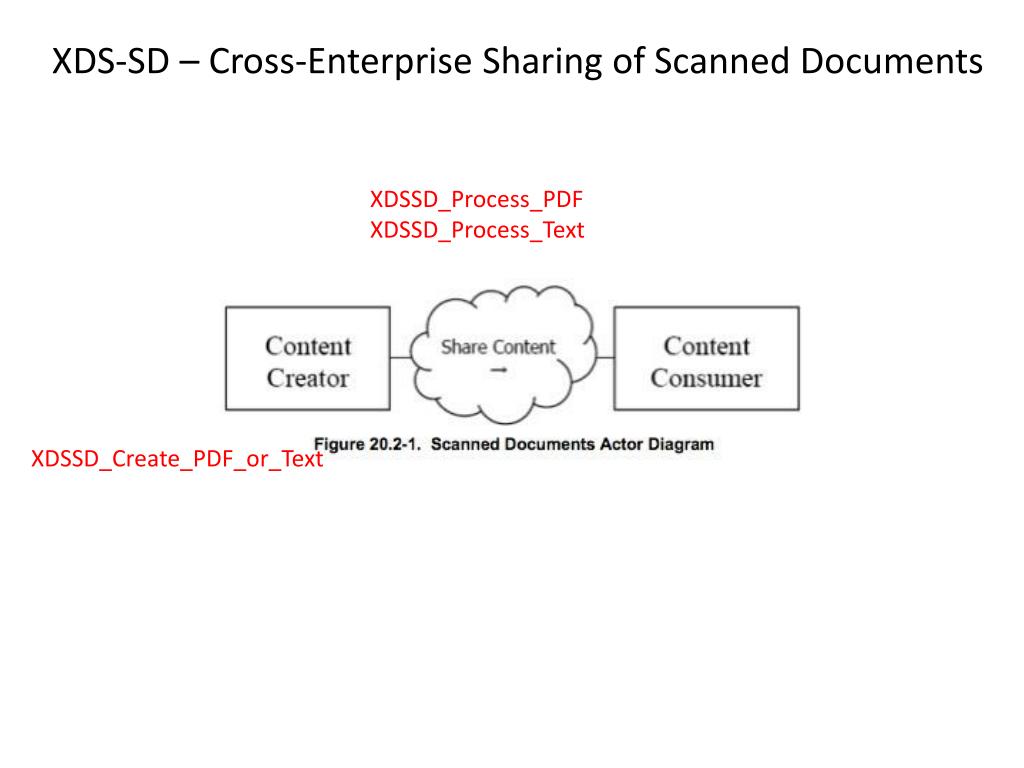 XDS-SD – Cross-Enterprise Sharing of Scanned Documents

XDSSD_Process_PDF
XDSSD_Process_Text

Content Creator

Share Content →

Content Consumer

XDSSD_Create_PDF_or_Text

Figure 20.2-1. Scanned Documents Actor Diagram